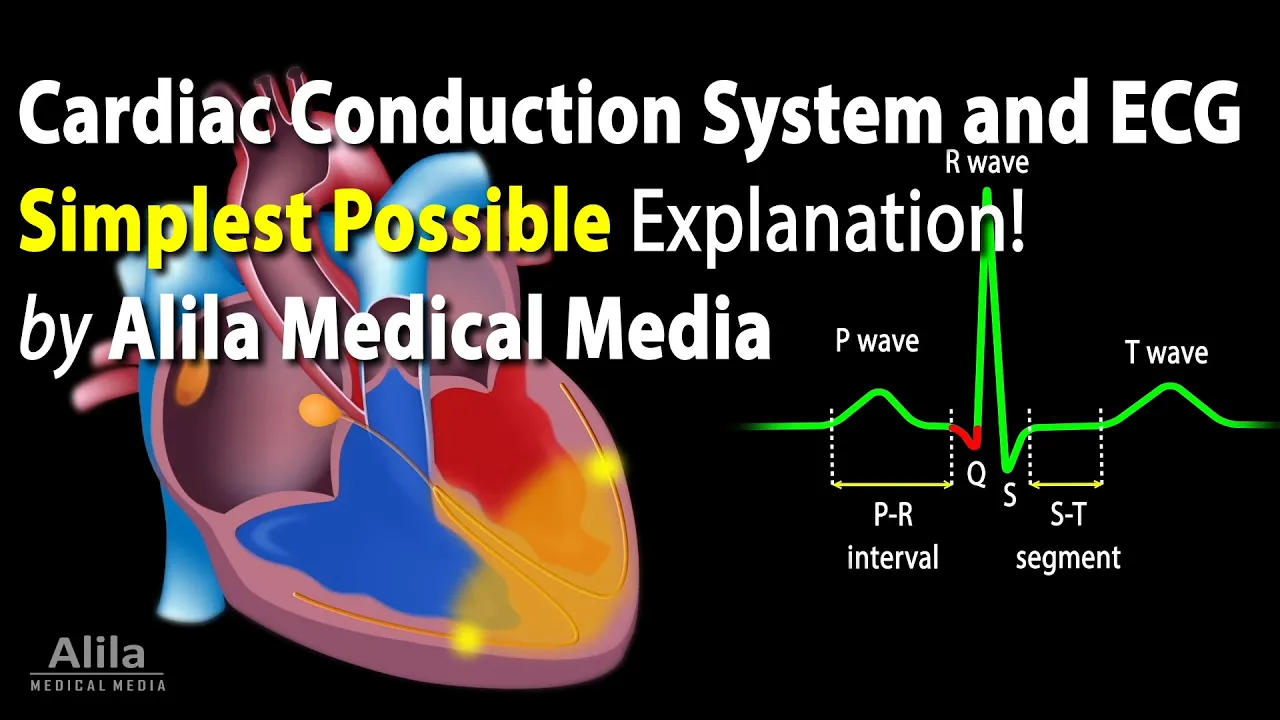 Cardiac Conduction System and ECG
Simplest Possible Explanation!
by Alila Medical Media

R wave
P wave
T wave
Q
S
P-R interval
S-T segment

Alila
MEDICAL MEDIA